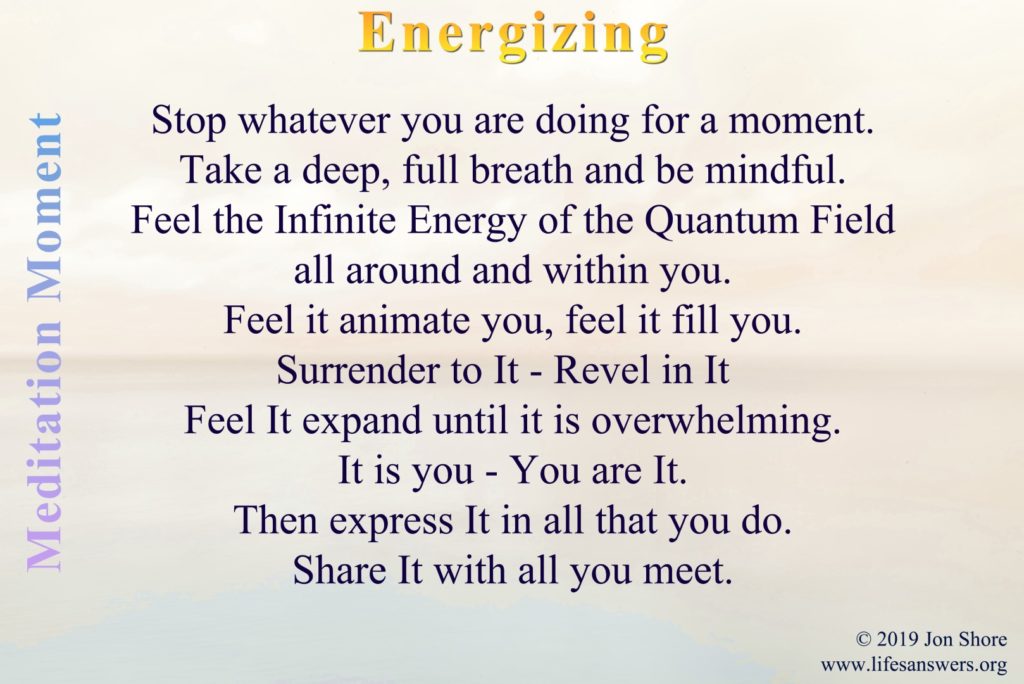 Energizing

Meditation Moment

Stop whatever you are doing for a moment.
Take a deep, full breath and be mindful.
Feel the Infinite Energy of the Quantum Field
all around and within you.
Feel it animate you, feel it fill you.
Surrender to It - Revel in It
Feel It expand until it is overwhelming.
It is you - You are It.
Then express It in all that you do.
Share It with all you meet.

© 2019 Jon Shore
www.lifesanswers.org